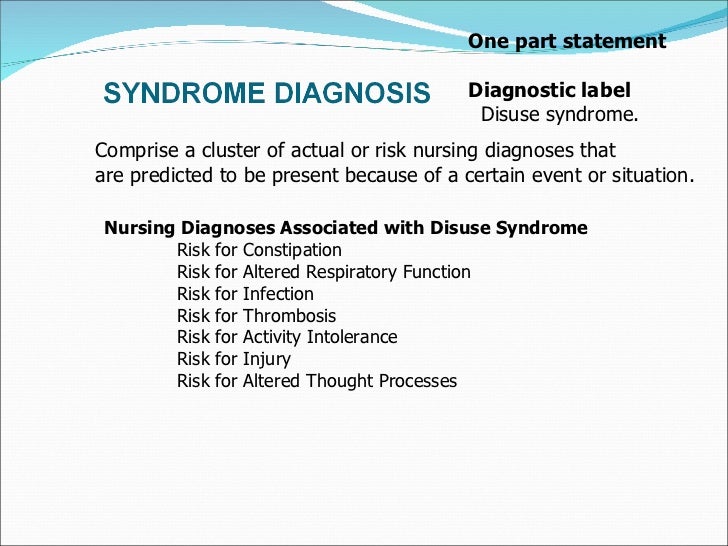 One part statement

SYNDROME DIAGNOSIS

Diagnostic label
Disuse syndrome.

Comprise a cluster of actual or risk nursing diagnoses that are predicted to be present because of a certain event or situation.

Nursing Diagnoses Associated with Disuse Syndrome
Risk for Constipation
Risk for Altered Respiratory Function
Risk for Infection
Risk for Thrombosis
Risk for Activity Intolerance
Risk for Injury
Risk for Altered Thought Processes